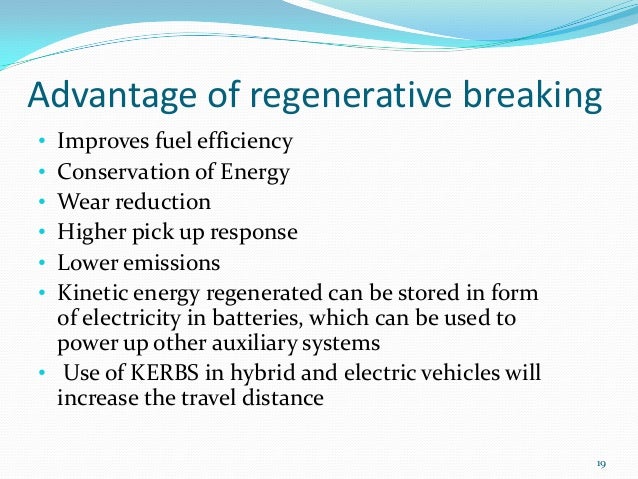 Advantage of regenerative breaking

• Improves fuel efficiency
• Conservation of Energy
• Wear reduction
• Higher pick up response
• Lower emissions
• Kinetic energy regenerated can be stored in form of electricity in batteries, which can be used to power up other auxiliary systems
• Use of KERBS in hybrid and electric vehicles will increase the travel distance

19